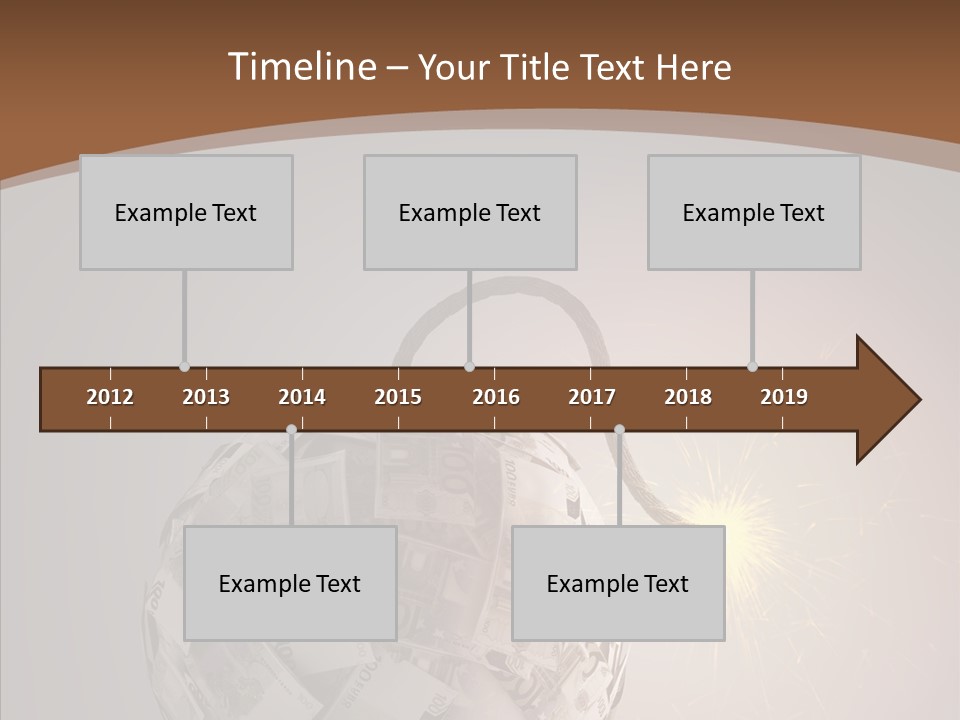 Timeline – Your Title Text Here

Example Text

Example Text

Example Text

2012 2013 2014 2015 2016 2017 2018 2019

Example Text

Example Text